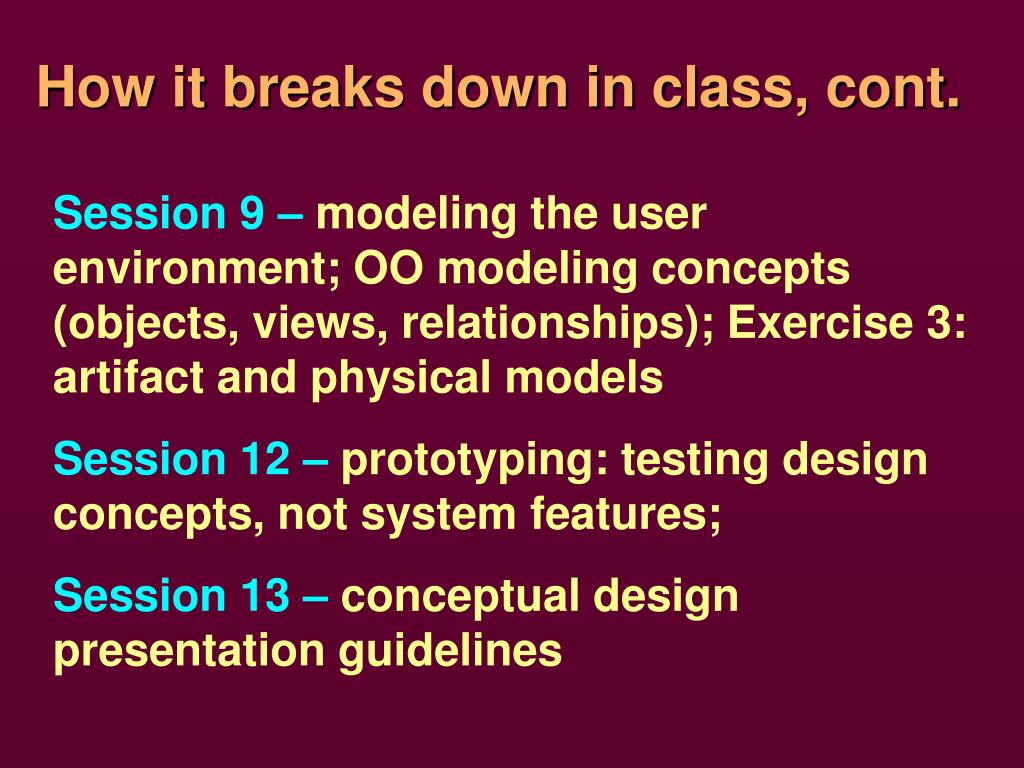 How it breaks down in class, cont.

Session 9 – modeling the user environment; OO modeling concepts (objects, views, relationships); Exercise 3: artifact and physical models

Session 12 – prototyping: testing design concepts, not system features;

Session 13 – conceptual design presentation guidelines